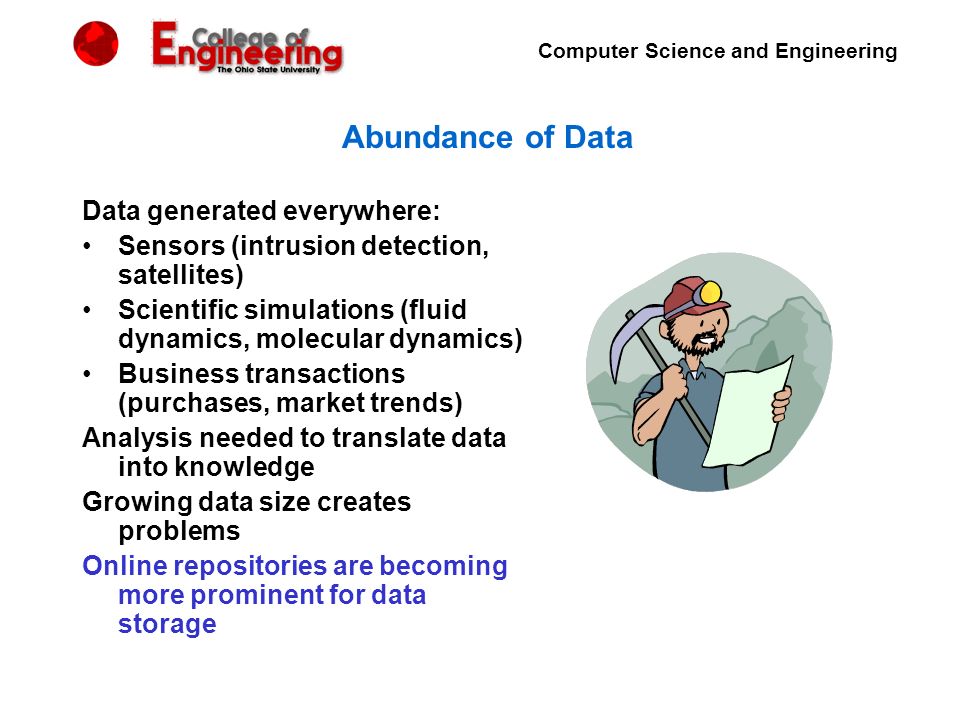 College of Engineering
The Ohio State University

Computer Science and Engineering

Abundance of Data

Data generated everywhere:
• Sensors (intrusion detection, satellites)
• Scientific simulations (fluid dynamics, molecular dynamics)
• Business transactions (purchases, market trends)

Analysis needed to translate data into knowledge

Growing data size creates problems

Online repositories are becoming more prominent for data storage